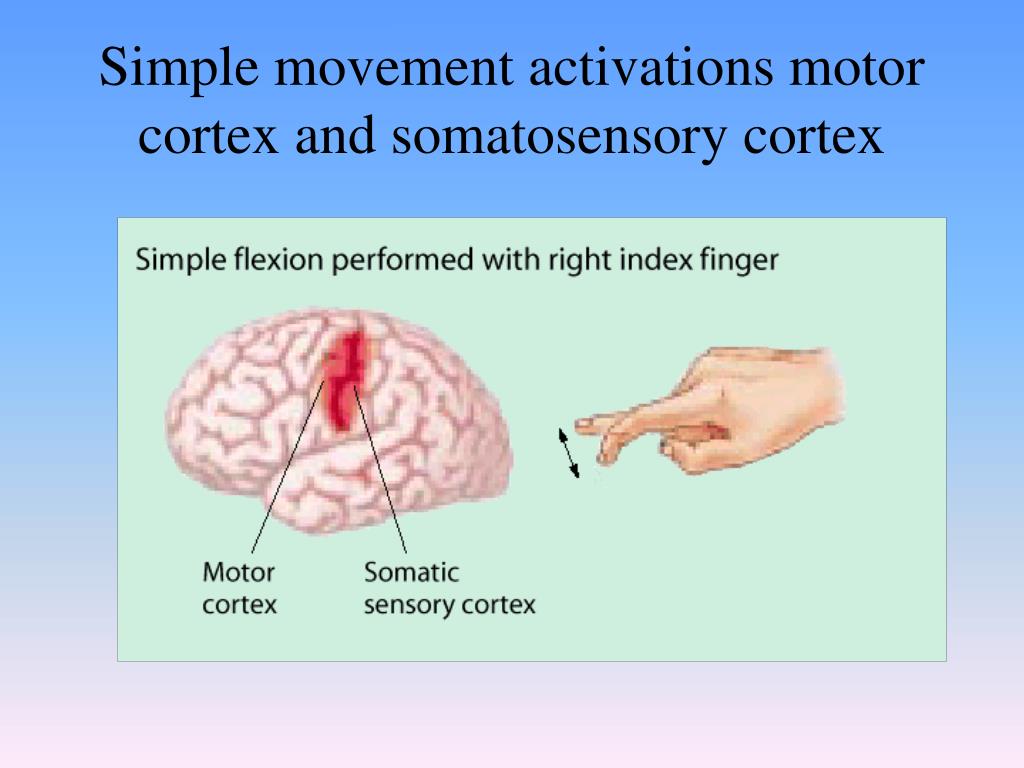 Simple movement activations motor cortex and somatosensory cortex

Simple flexion performed with right index finger

Motor cortex

Somatic sensory cortex